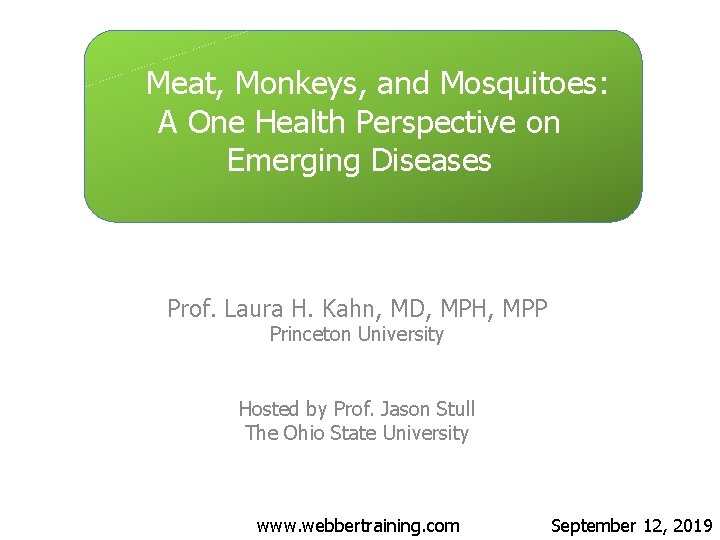 Meat, Monkeys, and Mosquitoes: A One Health Perspective on Emerging Diseases

Prof. Laura H. Kahn, MD, MPH, MPP
Princeton University

Hosted by Prof. Jason Stull
The Ohio State University

www.webbertraining.com

September 12, 2019